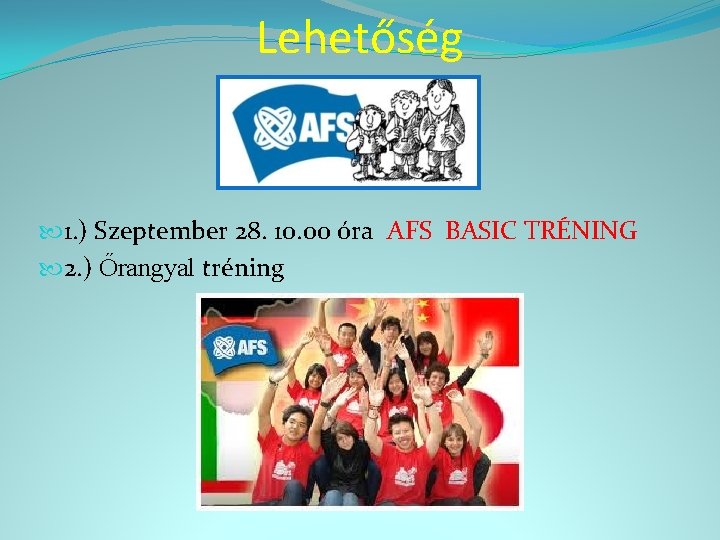 Lehetőség

AFS

1.) Szeptember 28. 10.00 óra AFS BASIC TRÉNING
2.) Őrangyal tréning

AFS